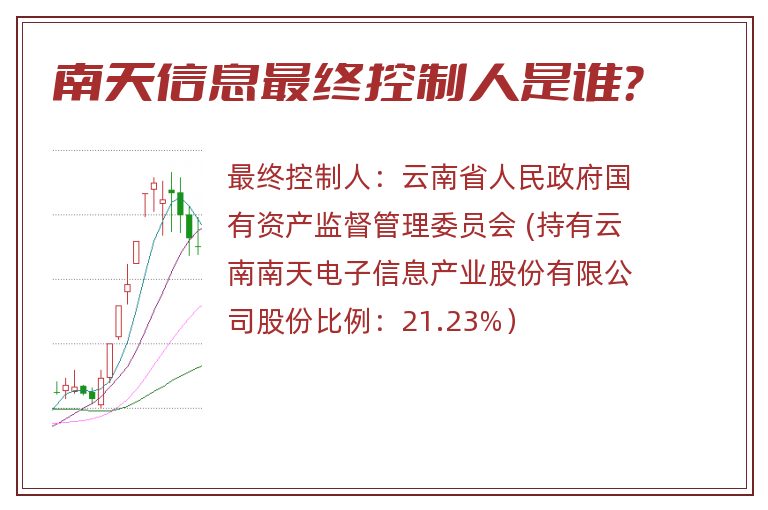 南天信息最终控制人是谁?

最终控制人：云南省人民政府国有资产监督管理委员会 (持有云南南天电子信息产业股份有限公司股份比例：21.23%）